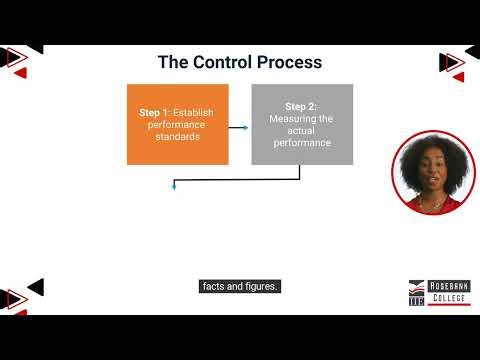 The Control Process

Step 1: Establish performance standards

Step 2: Measuring the actual performance

facts and figures.

IIE ROSEBANK COLLEGE